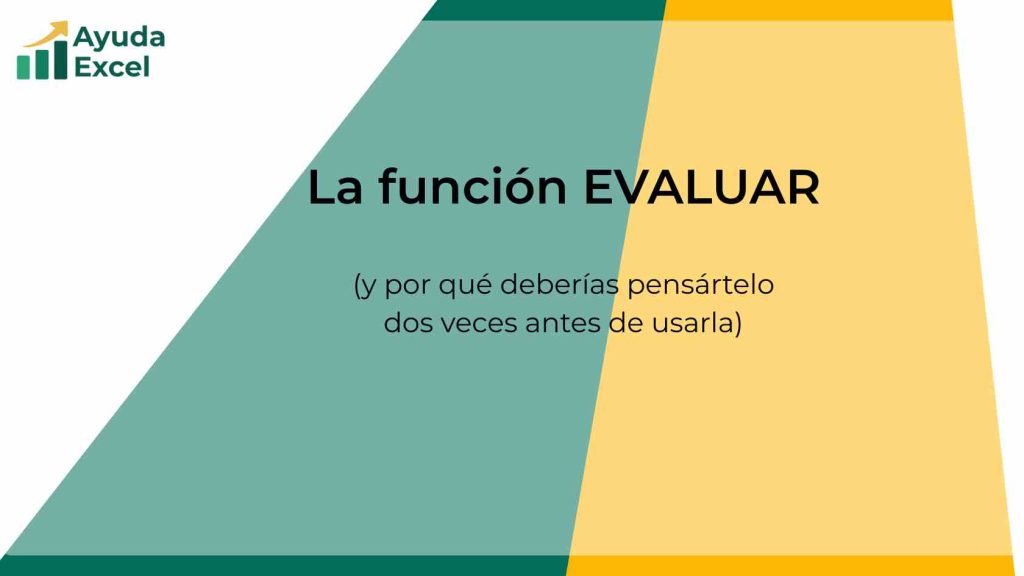 Ayuda Excel

La función EVALUAR

(y por qué deberías pensártelo dos veces antes de usarla)